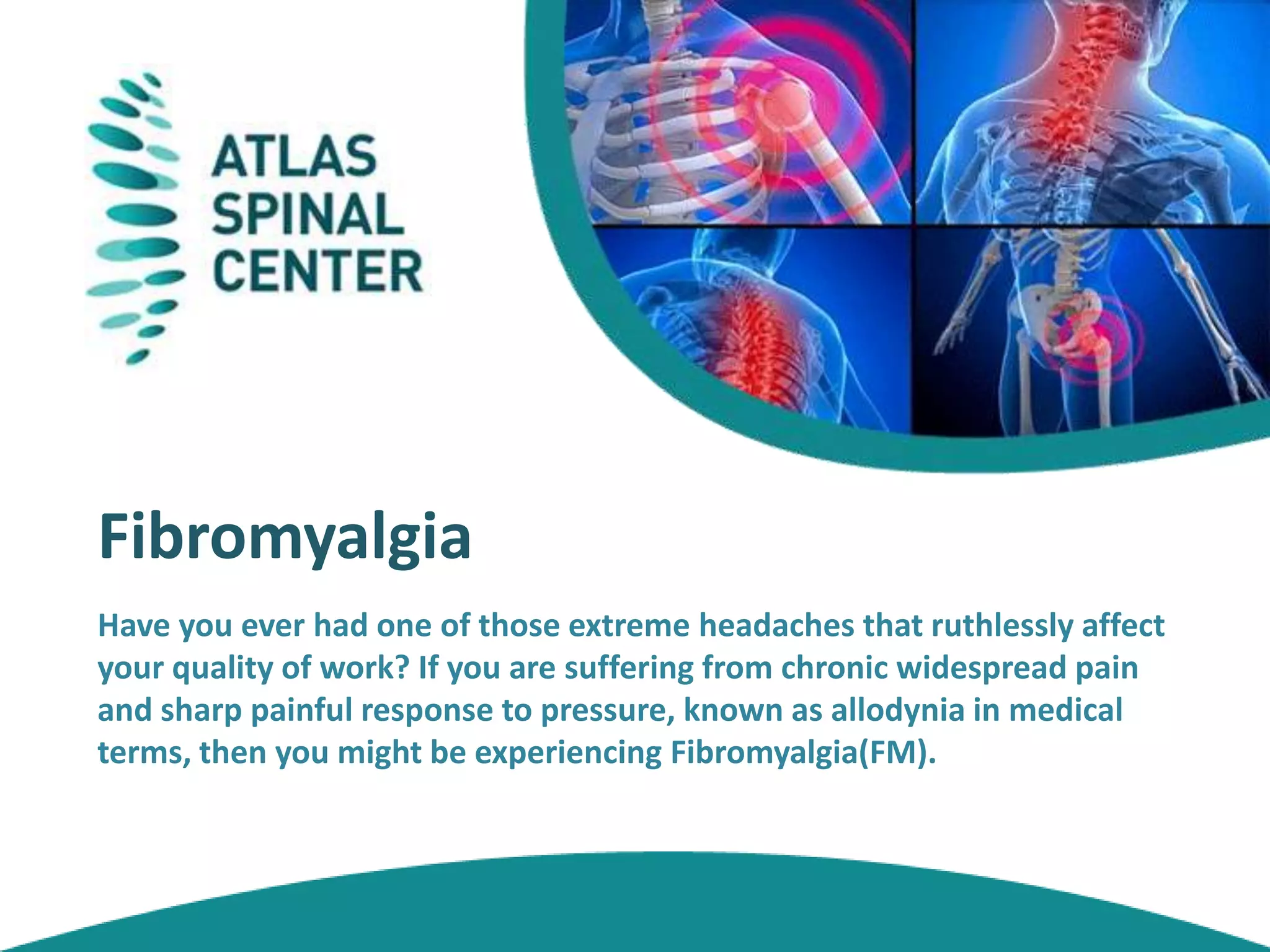 ATLAS SPINAL CENTER

Fibromyalgia

Have you ever had one of those extreme headaches that ruthlessly affect your quality of work? If you are suffering from chronic widespread pain and sharp painful response to pressure, known as allodynia in medical terms, then you might be experiencing Fibromyalgia(FM).